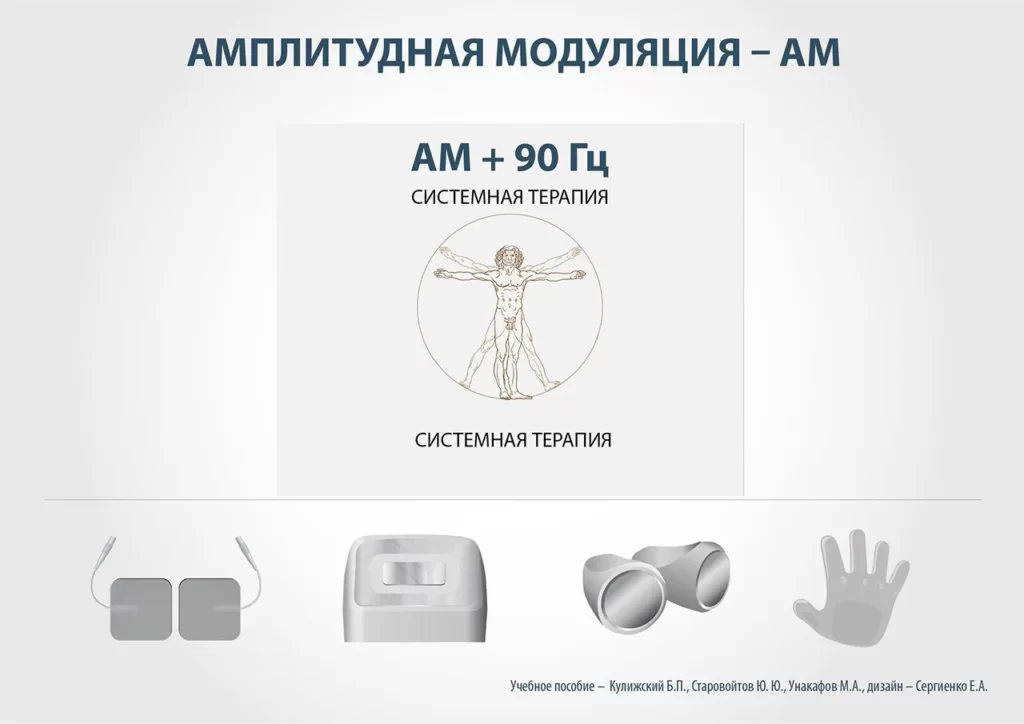 АМПЛИТУДНАЯ МОДУЛЯЦИЯ – АМ

АМ + 90 Гц

СИСТЕМНАЯ ТЕРАПИЯ

СИСТЕМНАЯ ТЕРАПИЯ

Учебное пособие – Кулижский Б.П., Старовойтов Ю. Ю., Унакафов М.А., дизайн – Сергиенко Е.А.